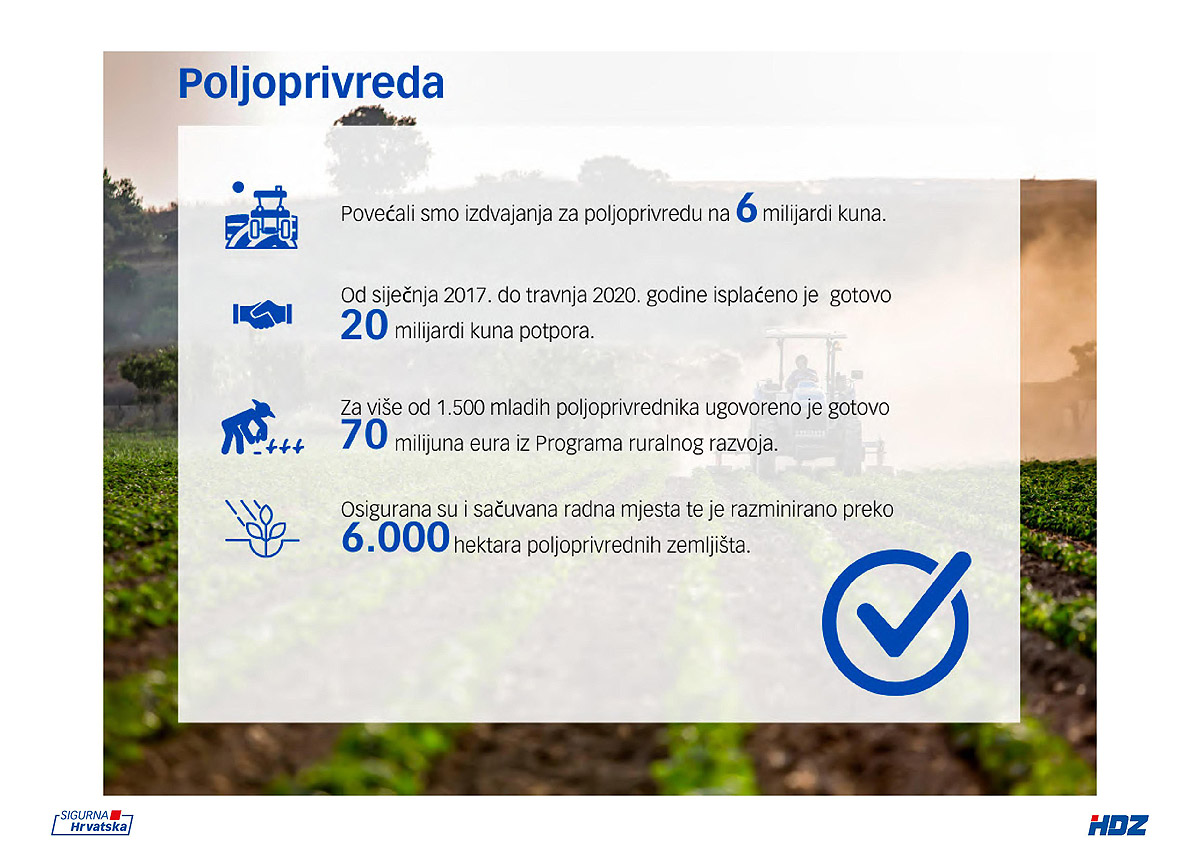 Poljoprivreda

Povećali smo izdvajanja za poljoprivredu na 6 milijardi kuna.

Od siječnja 2017. do travnja 2020. godine isplaćeno je gotovo 20 milijardi kuna potpora.

Za više od 1.500 mladih poljoprivrednika ugovoreno je gotovo 70 milijuna eura iz Programa ruralnog razvoja.

Osigurana su i sačuvana radna mjesta te je razminirano preko 6.000 hektara poljoprivrednih zemljišta.

SIGURNA Hrvatska

HDZ